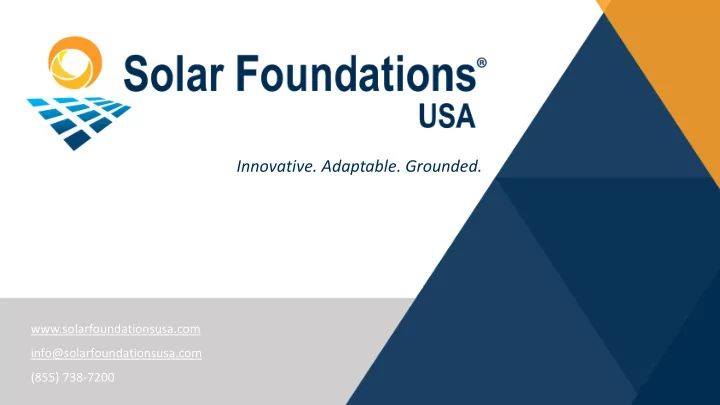 Solar Foundations®
USA

Innovative. Adaptable. Grounded.

www.solarfoundationsusa.com

info@solarfoundationsusa.com

(855) 738-7200